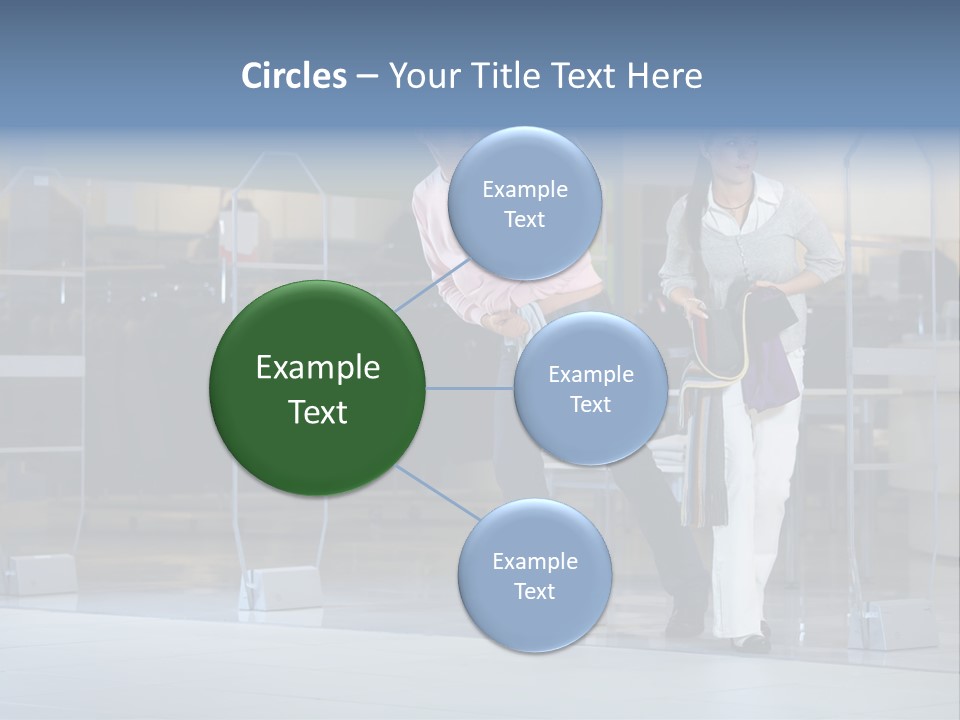 Circles – Your Title Text Here

Example Text

Example Text

Example Text

Example Text